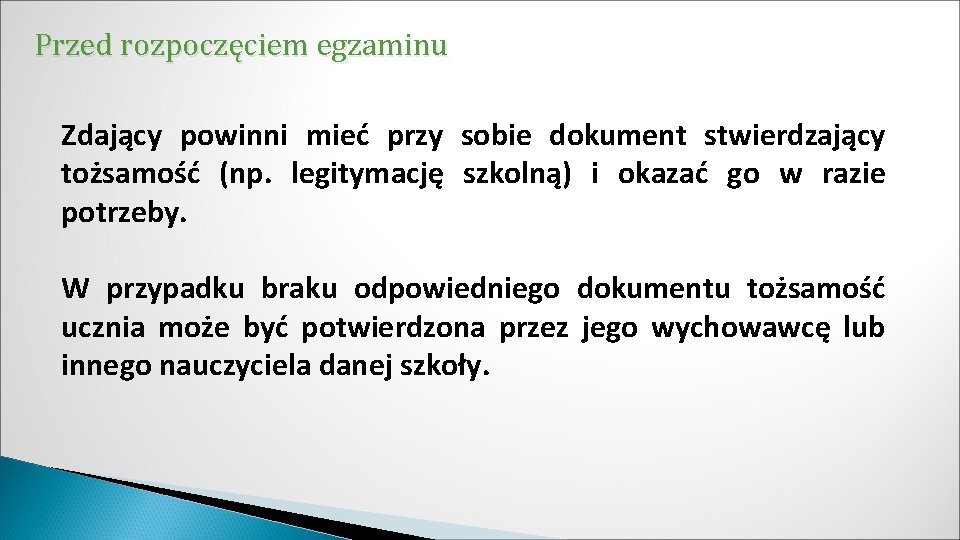 Przed rozpoczęciem egzaminu

Zdający powinni mieć przy sobie dokument stwierdzający tożsamość (np. legitymację szkolną) i okazać go w razie potrzeby.

W przypadku braku odpowiedniego dokumentu tożsamość ucznia może być potwierdzona przez jego wychowawcę lub innego nauczyciela danej szkoły.